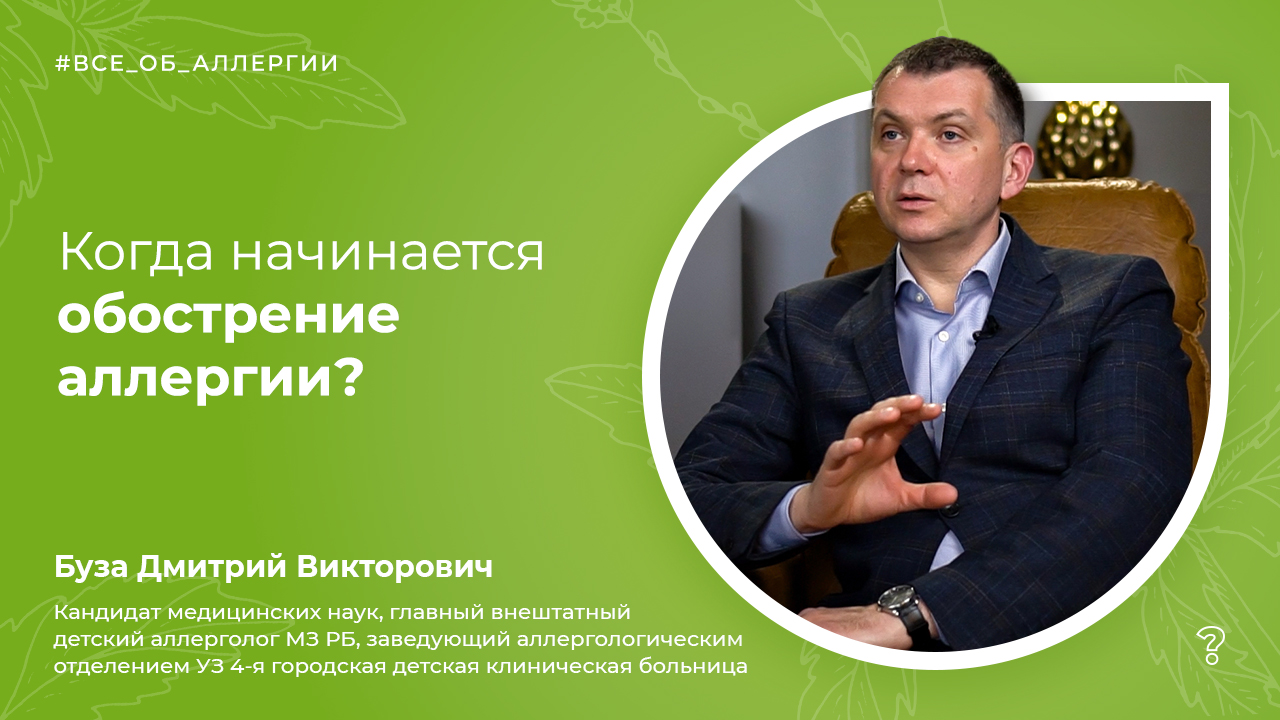 #ВСЕ_ОБ_АЛЛЕРГИИ

Когда начинается обострение аллергии?

Буза Дмитрий Викторович

Кандидат медицинских наук, главный внештатный детский аллерголог МЗ РБ, заведующий аллергологическим отделением УЗ 4-я городская детская клиническая больница

?